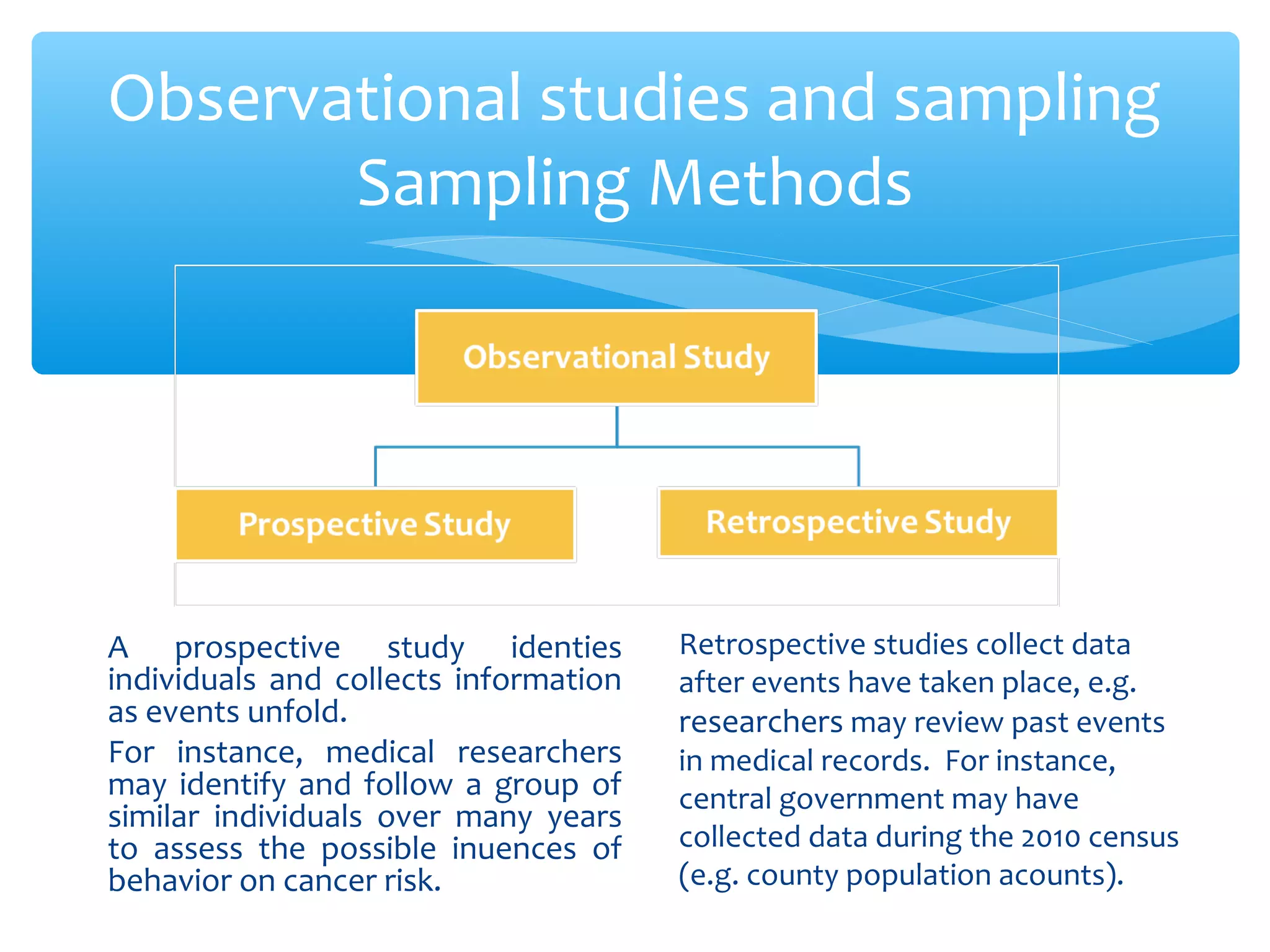 Observational studies and sampling
Sampling Methods

Observational Study

Prospective Study

Retrospective Study

A prospective study identies individuals and collects information as events unfold.

For instance, medical researchers may identify and follow a group of similar individuals over many years to assess the possible inuences of behavior on cancer risk.

Retrospective studies collect data after events have taken place, e.g. researchers may review past events in medical records. For instance, central government may have collected data during the 2010 census (e.g. county population acounts).